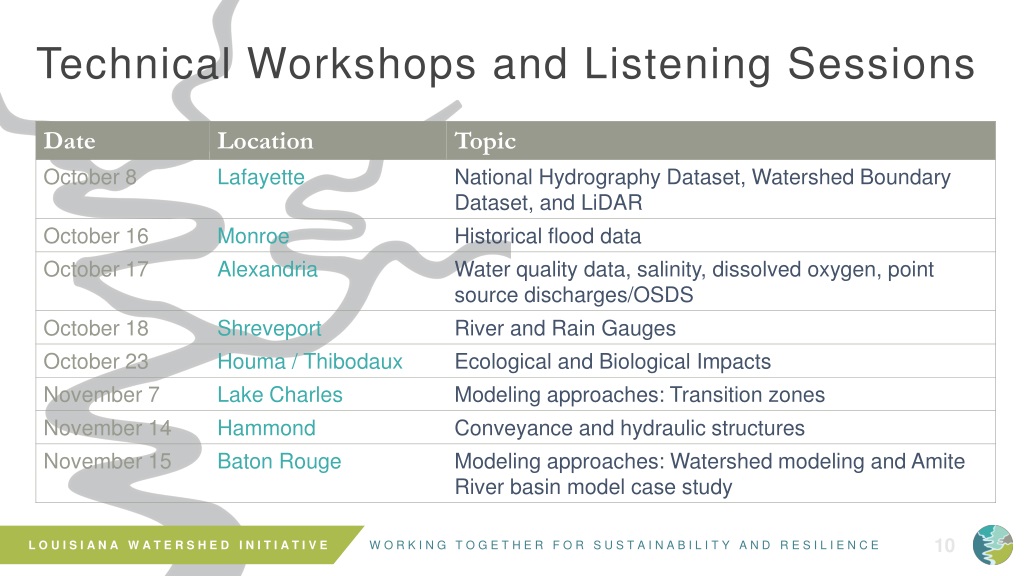 Technical Workshops and Listening Sessions

| Date | Location | Topic |
|---|---|---|
| October 8 | Lafayette | National Hydrography Dataset, Watershed Boundary Dataset, and LiDAR |
| October 16 | Monroe | Historical flood data |
| October 17 | Alexandria | Water quality data, salinity, dissolved oxygen, point source discharges/OSDS |
| October 18 | Shreveport | River and Rain Gauges |
| October 23 | Houma / Thibodaux | Ecological and Biological Impacts |
| November 7 | Lake Charles | Modeling approaches: Transition zones |
| November 14 | Hammond | Conveyance and hydraulic structures |
| November 15 | Baton Rouge | Modeling approaches: Watershed modeling and Amite River basin model case study |

LOUISIANA WATERSHED INITIATIVE

WORKING TOGETHER FOR SUSTAINABILITY AND RESILIENCE

10